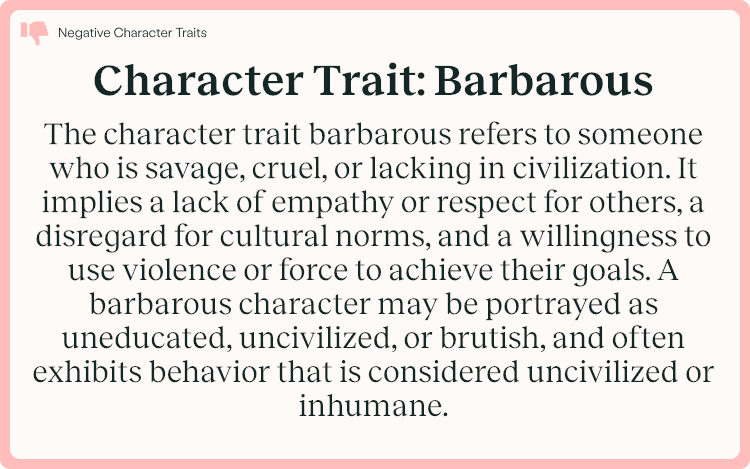 Negative Character Traits

Character Trait: Barbarous

The character trait barbarous refers to someone who is savage, cruel, or lacking in civilization. It implies a lack of empathy or respect for others, a disregard for cultural norms, and a willingness to use violence or force to achieve their goals. A barbarous character may be portrayed as uneducated, uncivilized, or brutish, and often exhibits behavior that is considered uncivilized or inhumane.